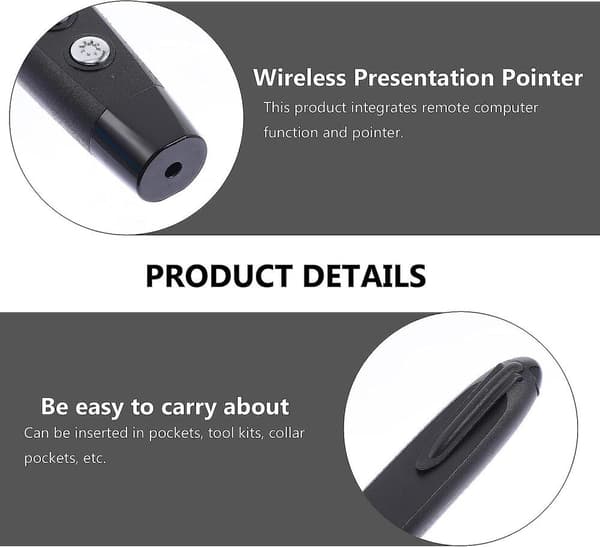 Wireless Presentation Pointer

This product integrates remote computer function and pointer.

PRODUCT DETAILS

Be easy to carry about

Can be inserted in pockets, tool kits, collar pockets, etc.